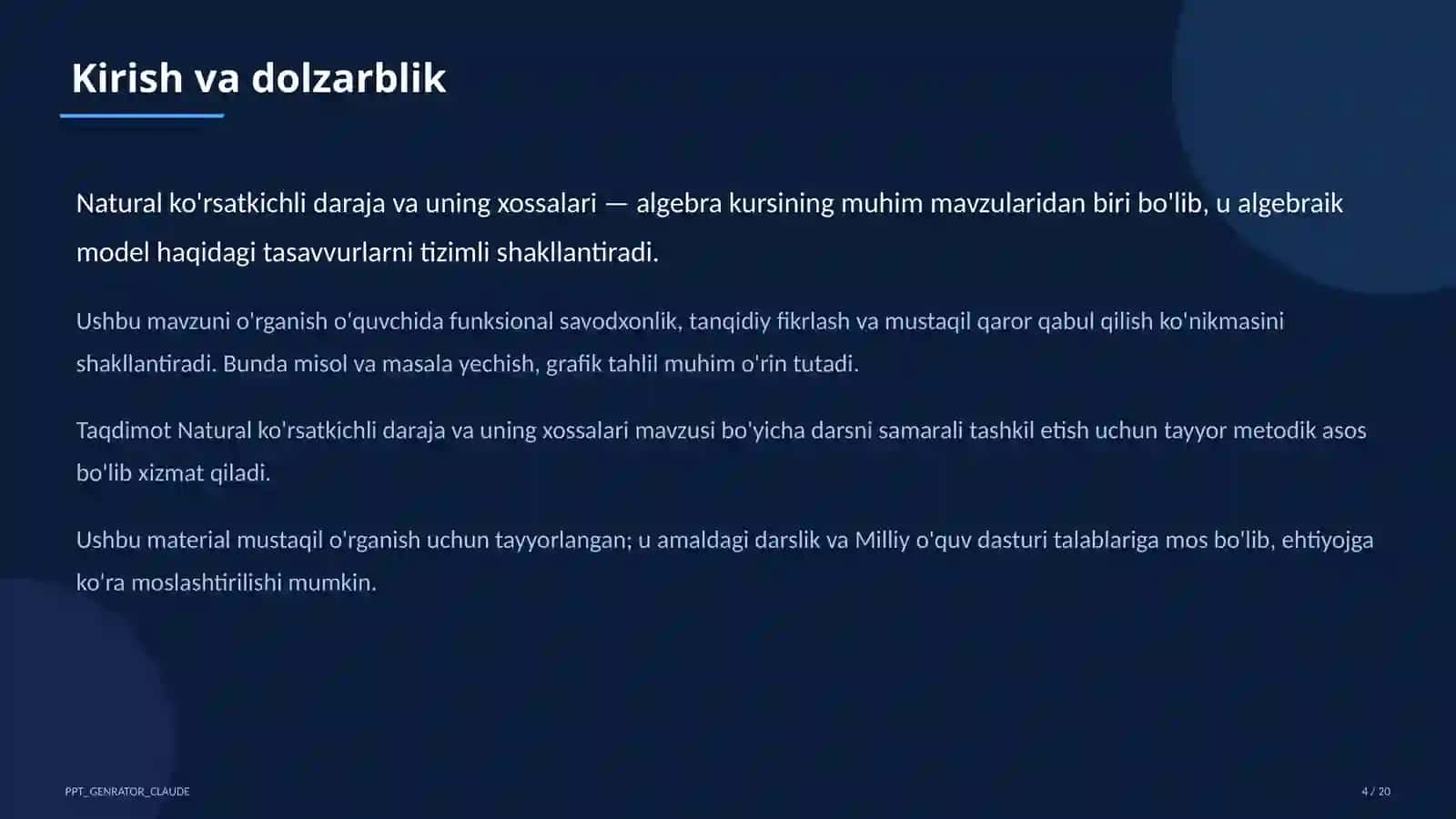 Kirish va dolzarblik

Natural ko'rsatkichli daraja va uning xossalari — algebra kursining muhim mavzularidan biri bo'lib, u algebraik model haqidagi tasavvurlarni tizimli shakllantiradi.

Ushbu mavzuni o'rganish o'quvchida funksional savodxonlik, tanqidiy fikrlash va mustaqil qaror qabul qilish ko'nikmasini shakllantiradi. Bunda misol va masala yechish, grafik tahlil muhim o'rin tutadi.

Taqdimot Natural ko'rsatkichli daraja va uning xossalari mavzusi bo'yicha darsni samarali tashkil etish uchun tayyor metodik asos bo'lib xizmat qiladi.

Ushbu material mustaqil o'rganish uchun tayyorlangan; u amaldagi darslik va Milliy o'quv dasturi talablariga mos bo'lib, ehtiyojga ko'ra moslashtirilishi mumkin.

PPT_GENRATOR_CLAUDE

4 / 20